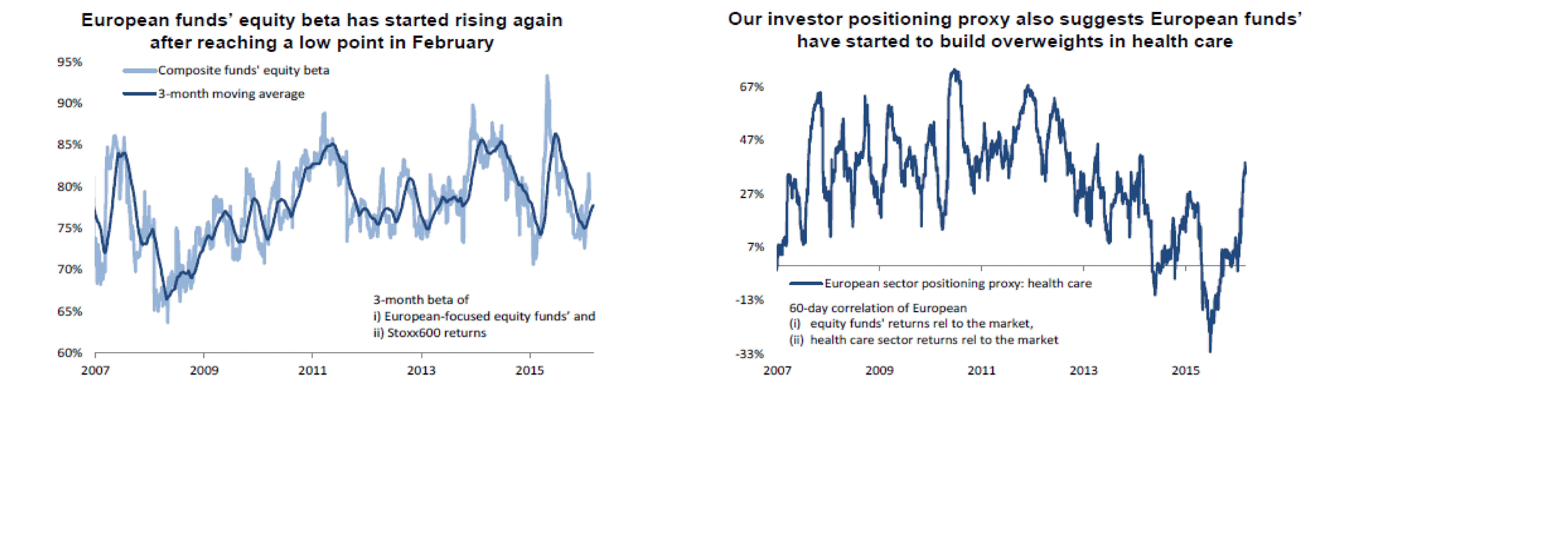 European funds' equity beta has started rising again after reaching a low point in February

95%
90%
85%
80%
75%
70%
65%
60%

Composite funds' equity beta
3-month moving average

3-month beta of
i) European-focused equity funds' and
ii) Stoxx600 returns

2007
2009
2011
2013
2015

Our investor positioning proxy also suggests European funds' have started to build overweights in health care

67%
47%
27%
7%
-13%
-33%

European sector positioning proxy: health care

60-day correlation of European
(i) equity funds' returns rel to the market,
(ii) health care sector returns rel to the market

2007
2009
2011
2013
2015